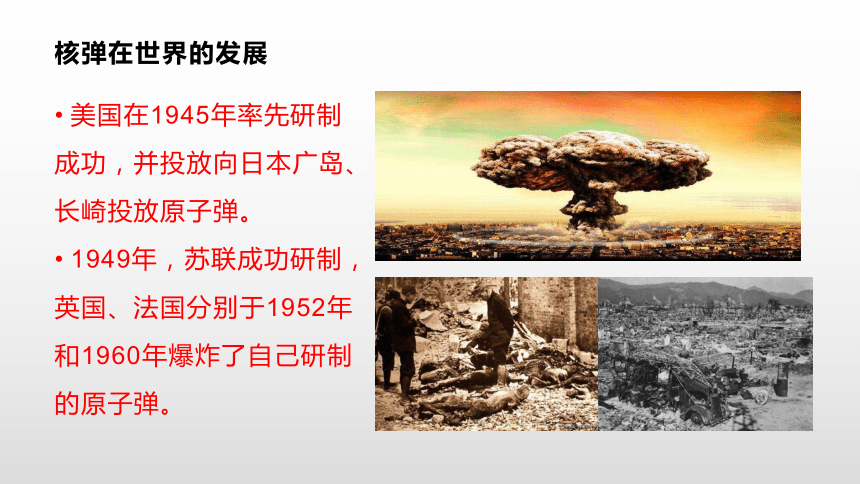 核弹在世界的发展

• 美国在1945年率先研制成功，并投放向日本广岛、长崎投放原子弹。

• 1949年，苏联成功研制，英国、法国分别于1952年和1960年爆炸了自己研制的原子弹。